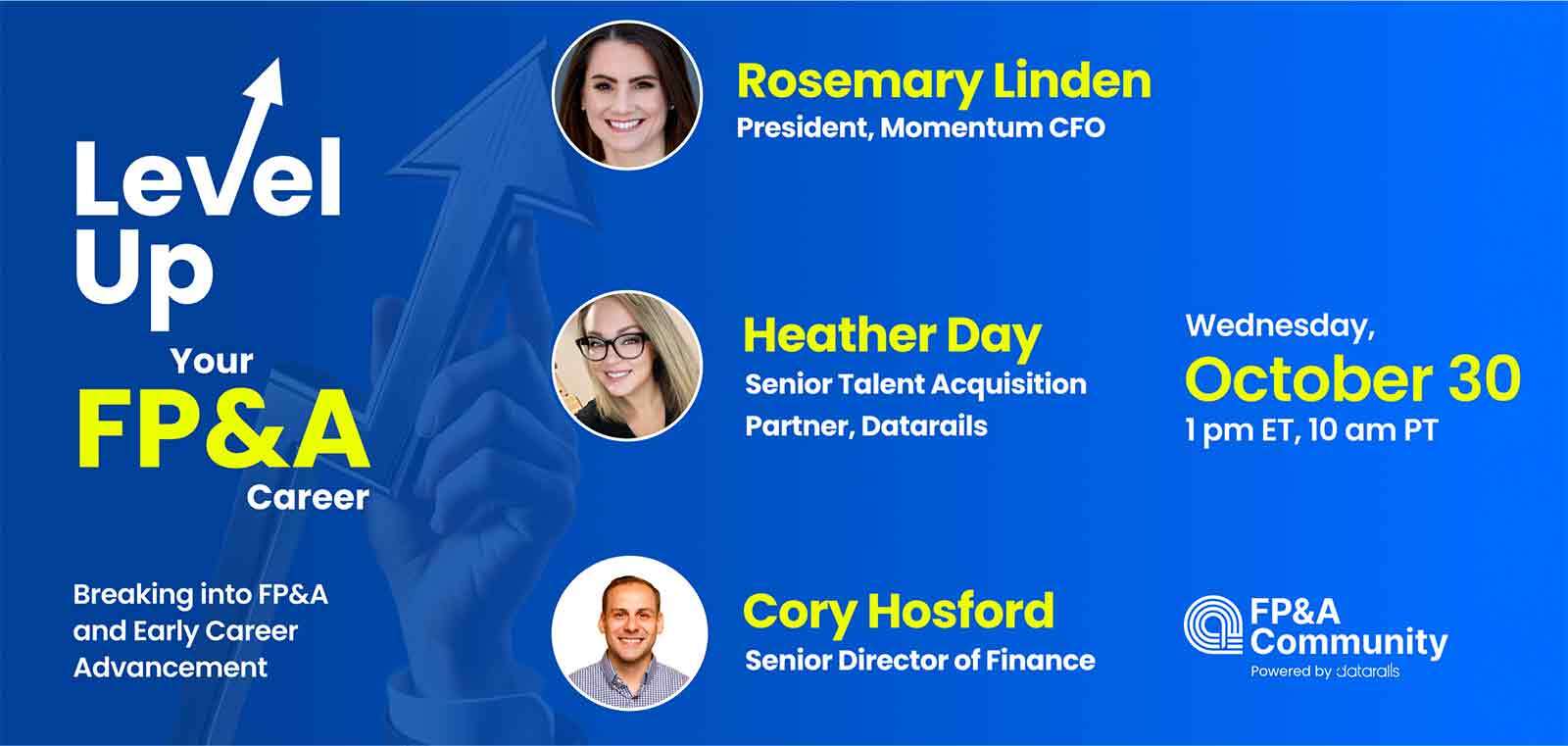 Level Up Your FP&A Career

Breaking into FP&A and Early Career Advancement

Rosemary Linden
President, Momentum CFO

Heather Day
Senior Talent Acquisition Partner, Datarails

Cory Hosford
Senior Director of Finance

Wednesday,
October 30
1 pm ET, 10 am PT

FP&A Community
Powered by datarails